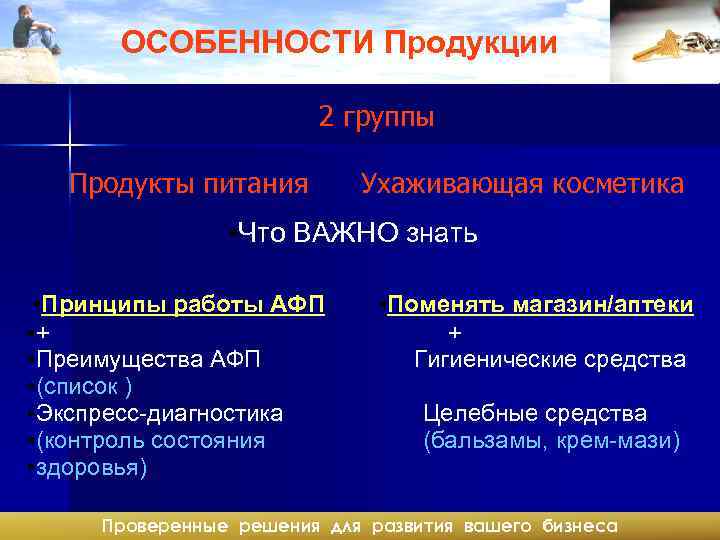 ОСОБЕННОСТИ Продукции

2 группы

Продукты питания Ухаживающая косметика

•Что ВАЖНО знать

•Принципы работы АФП
•+
•Преимущества АФП
•(список )
•Экспресс-диагностика
•(контроль состояния
•здоровья)

•Поменять магазин/аптеки
+
Гигиенические средства
Целебные средства
(бальзамы, крем-мази)

Проверенные решения для развития вашего бизнеса